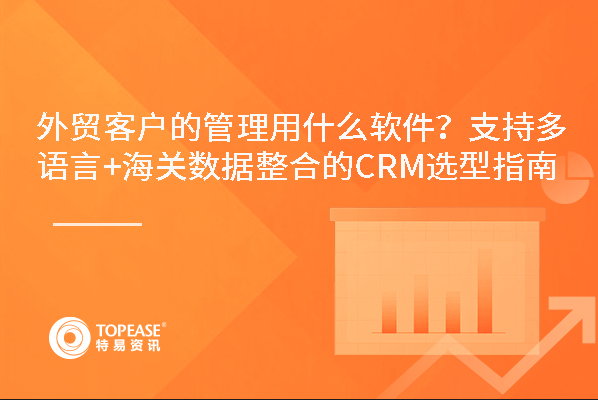 外贸客户的管理用什么软件？支持多语言+海关数据整合的CRM选型指南

TOPEASE®
特易资讯